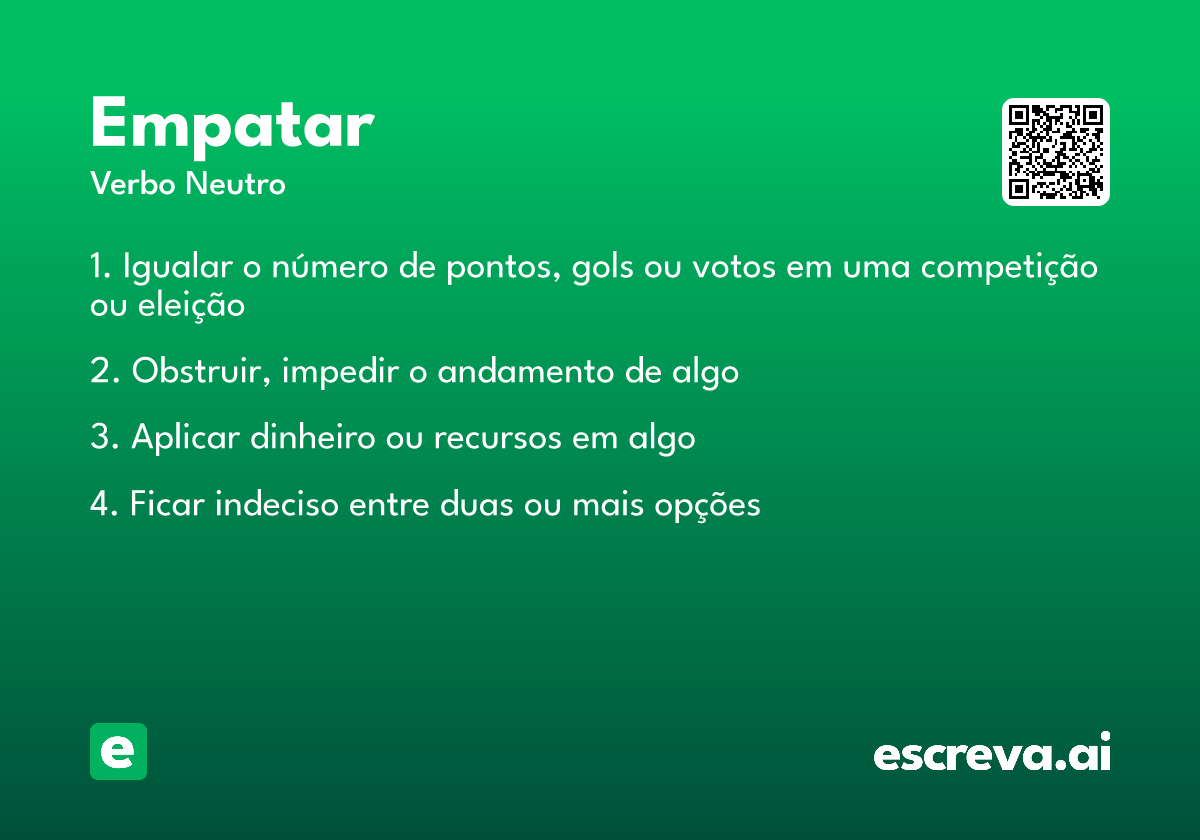 Empatar
Verbo Neutro

1. Igualar o número de pontos, gols ou votos em uma competição ou eleição

2. Obstruir, impedir o andamento de algo

3. Aplicar dinheiro ou recursos em algo

4. Ficar indeciso entre duas ou mais opções

e

escreva.ai